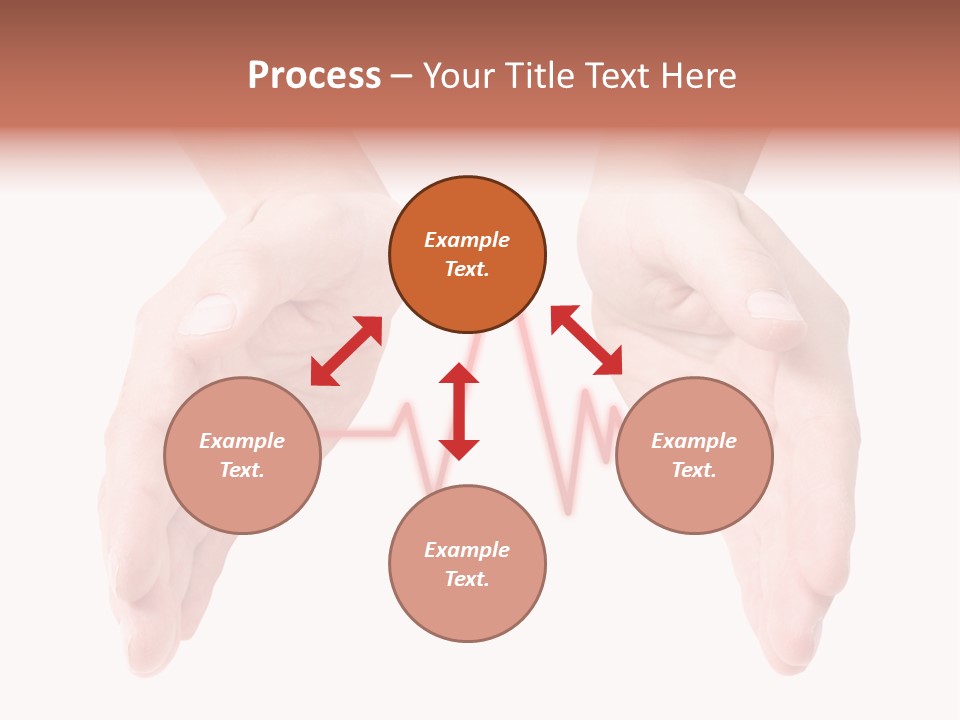 Process – Your Title Text Here

Example Text.

Example Text.

Example Text.

Example Text.